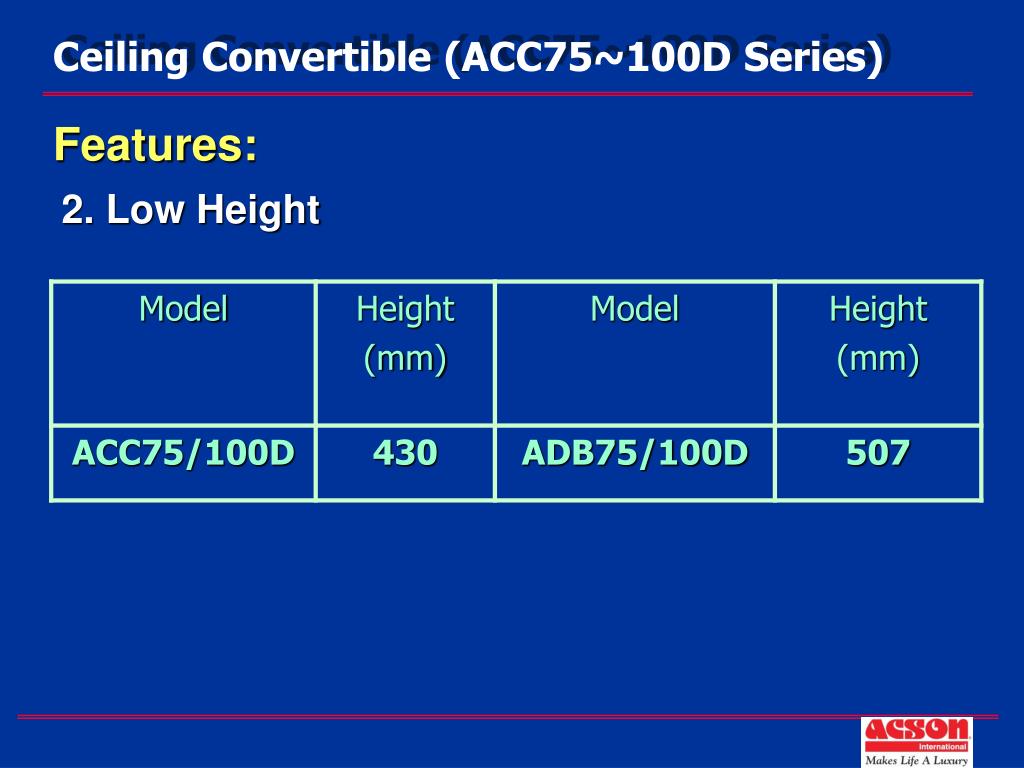 Ceiling Convertible (ACC75~100D Series)

Features:

2. Low Height

| Model | Height (mm) | Model | Height (mm) |
|---|---|---|---|
| ACC75/100D | 430 | ADB75/100D | 507 |

ACSON International
Makes Life A Luxury